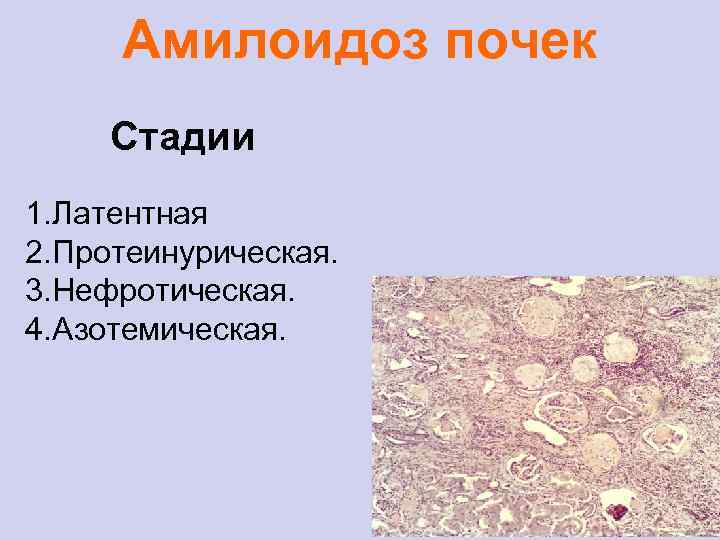 Амилоидоз почек

Стадии

1.Латентная
2.Протеинурическая.
3.Нефротическая.
4.Азотемическая.